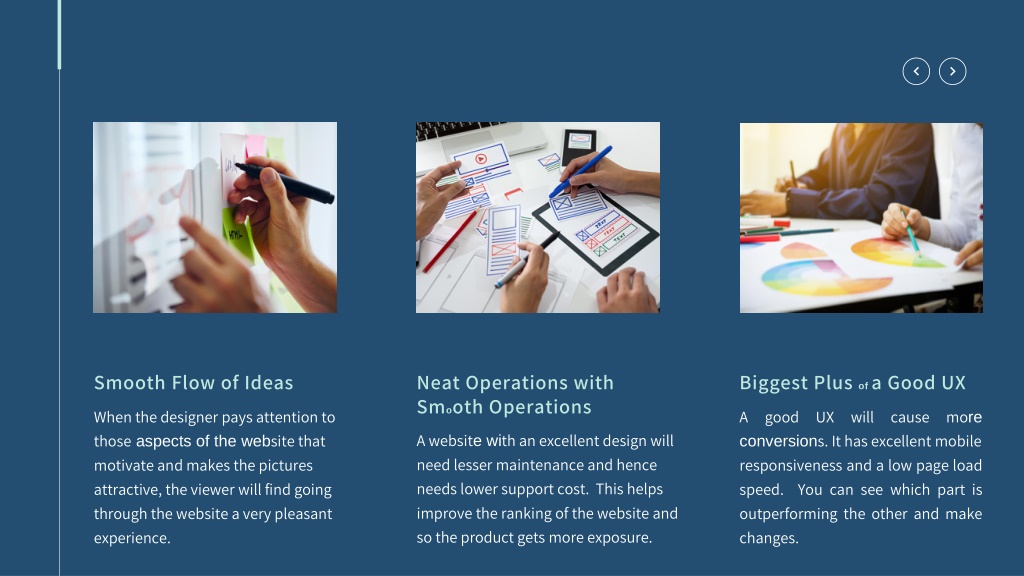 Smooth Flow of Ideas

When the designer pays attention to those aspects of the website that motivate and makes the pictures attractive, the viewer will find going through the website a very pleasant experience.

Neat Operations with Smooth Operations

A website with an excellent design will need lesser maintenance and hence needs lower support cost. This helps improve the ranking of the website and so the product gets more exposure.

Biggest Plus of a Good UX

A good UX will cause more conversions. It has excellent mobile responsiveness and a low page load speed. You can see which part is outperforming the other and make changes.